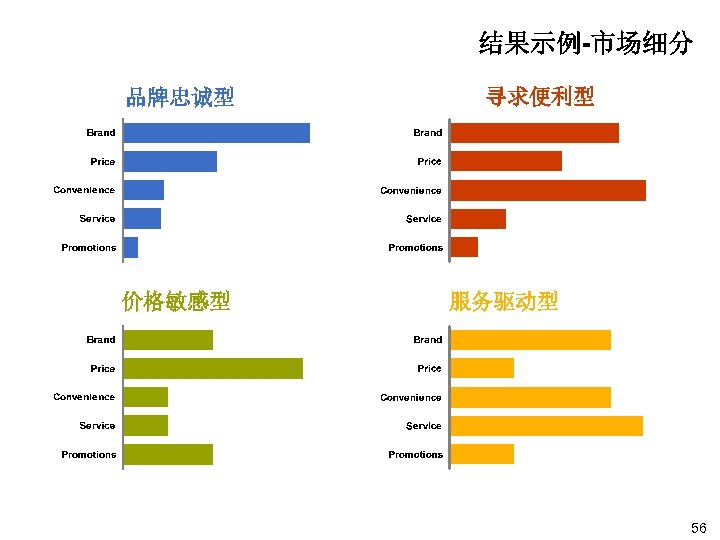 结果示例-市场细分

品牌忠诚型

Brand
Price
Convenience
Service
Promotions

寻求便利型

Brand
Price
Convenience
Service
Promotions

价格敏感型

Brand
Price
Convenience
Service
Promotions

服务驱动型

Brand
Price
Convenience
Service
Promotions

56